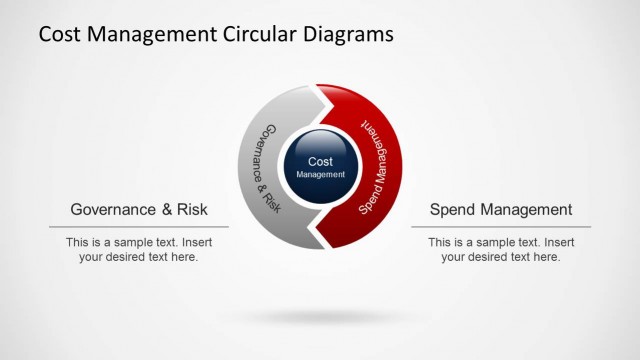 Cost Management Circular Diagrams

Governance & Risk

Cost
Management

Spend Management

Governance & Risk

This is a sample text. Insert your desired text here.

Spend Management

This is a sample text. Insert your desired text here.